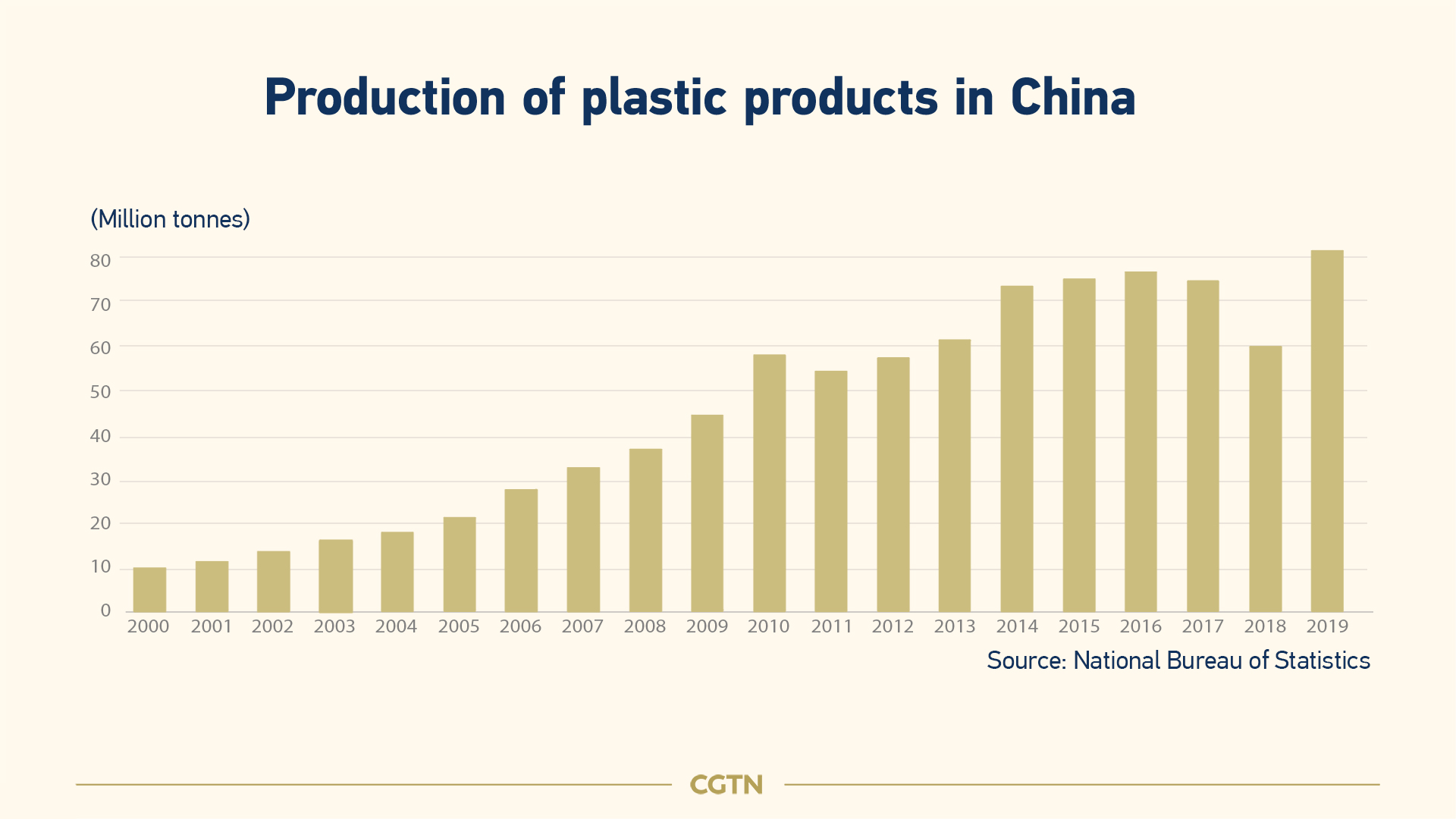 Production of plastic products in China

(Million tonnes)

80
70
60
50
40
30
20
10
0

2000 2001 2002 2003 2004 2005 2006 2007 2008 2009 2010 2011 2012 2013 2014 2015 2016 2017 2018 2019

Source: National Bureau of Statistics

CGTN